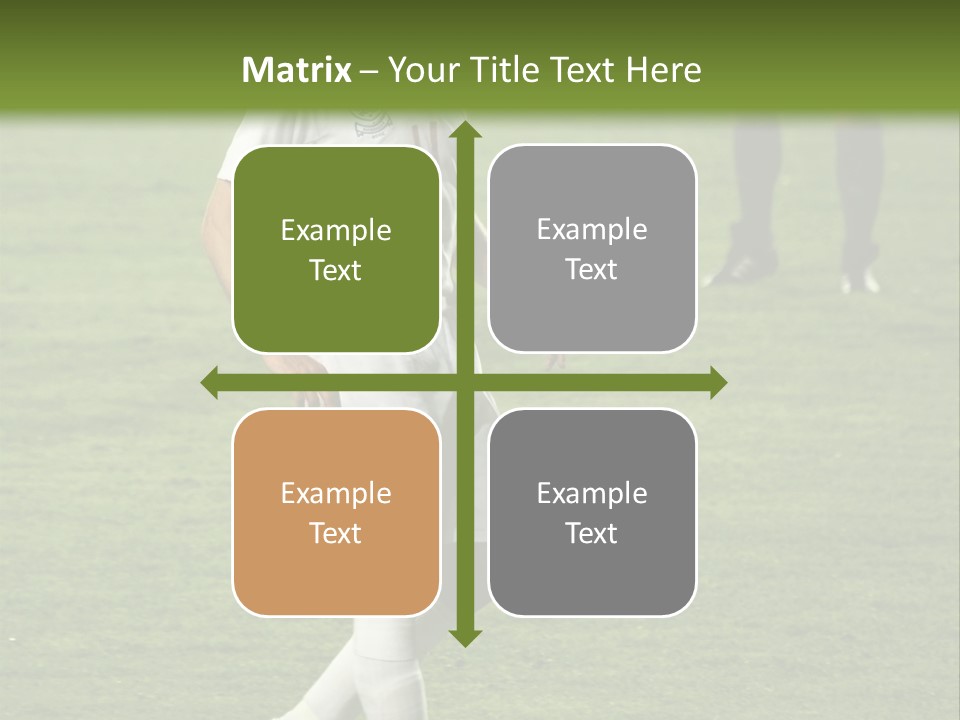 Matrix – Your Title Text Here

Example Text

Example Text

Example Text

Example Text